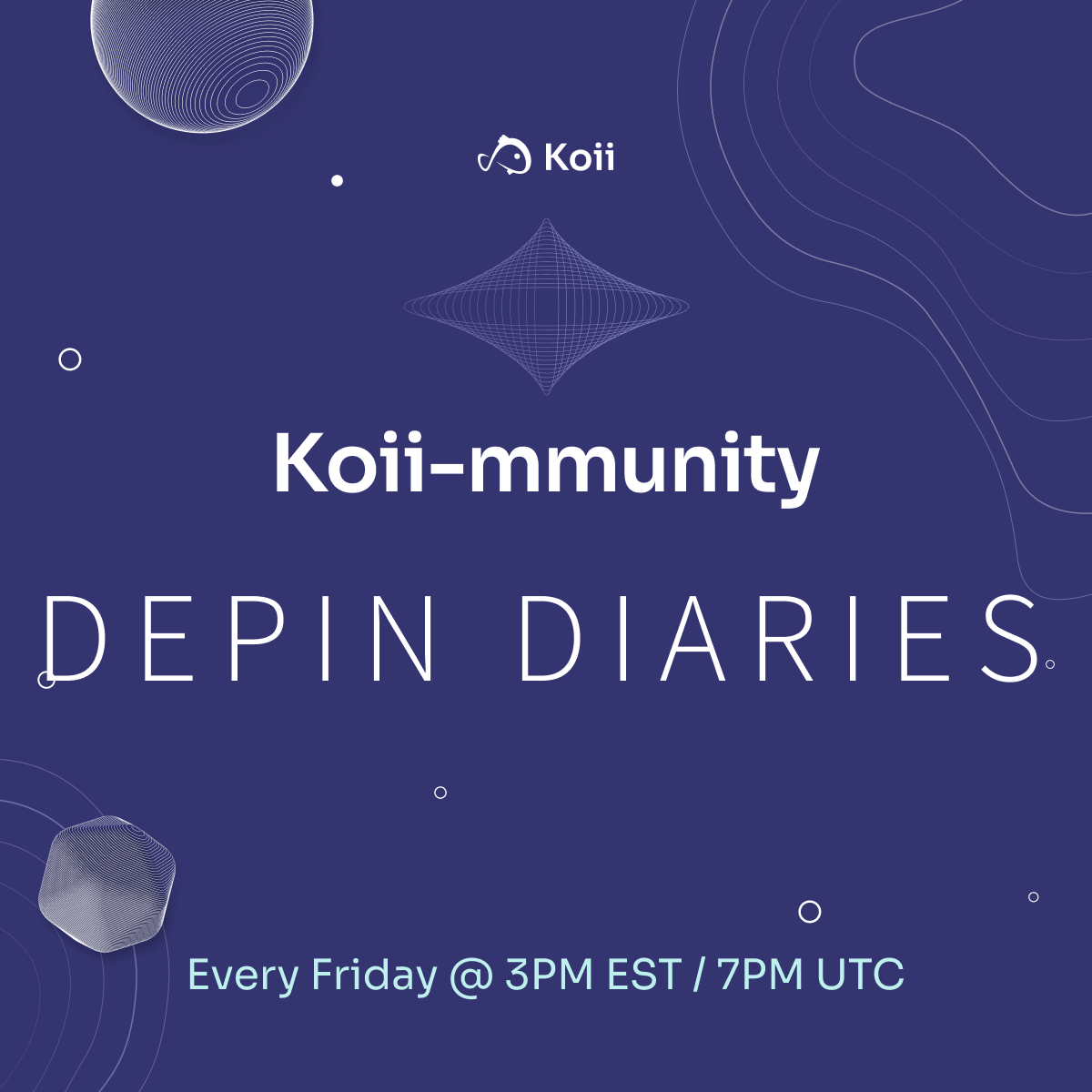 Koii

Koii-mmunity

DEPIN DIARIES

Every Friday @ 3PM EST / 7PM UTC